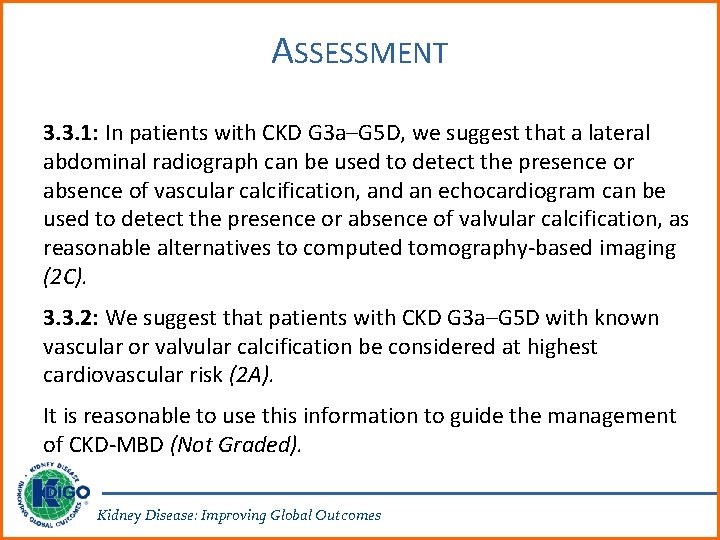 ASSESSMENT

3.3.1: In patients with CKD G3a–G5D, we suggest that a lateral abdominal radiograph can be used to detect the presence or absence of vascular calcification, and an echocardiogram can be used to detect the presence or absence of valvular calcification, as reasonable alternatives to computed tomography-based imaging (2C).

3.3.2: We suggest that patients with CKD G3a–G5D with known vascular or valvular calcification be considered at highest cardiovascular risk (2A).

It is reasonable to use this information to guide the management of CKD-MBD (Not Graded).

KIDNEY DISEASE IMPROVING GLOBAL OUTCOMES KDIGO

Kidney Disease: Improving Global Outcomes